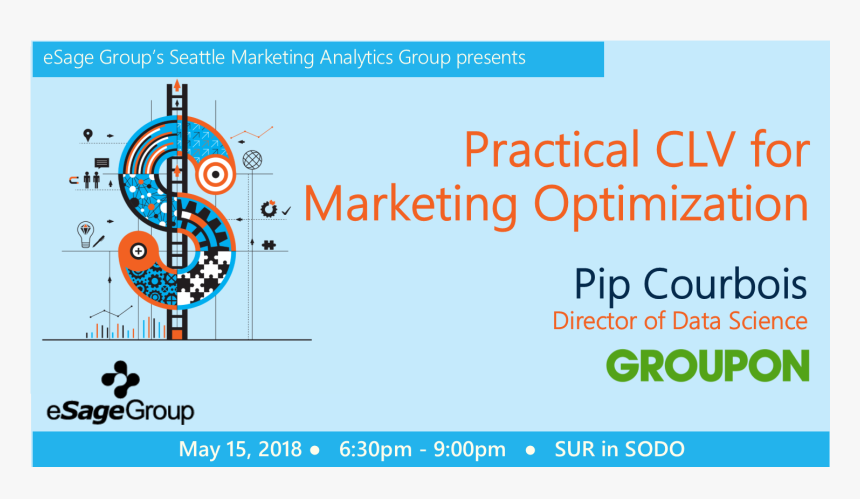 eSage Group's Seattle Marketing Analytics Group presents

Practical CLV for Marketing Optimization

Pip Courbois
Director of Data Science

GROUPON

eSageGroup

May 15, 2018 ● 6:30pm - 9:00pm ● SUR in SODO